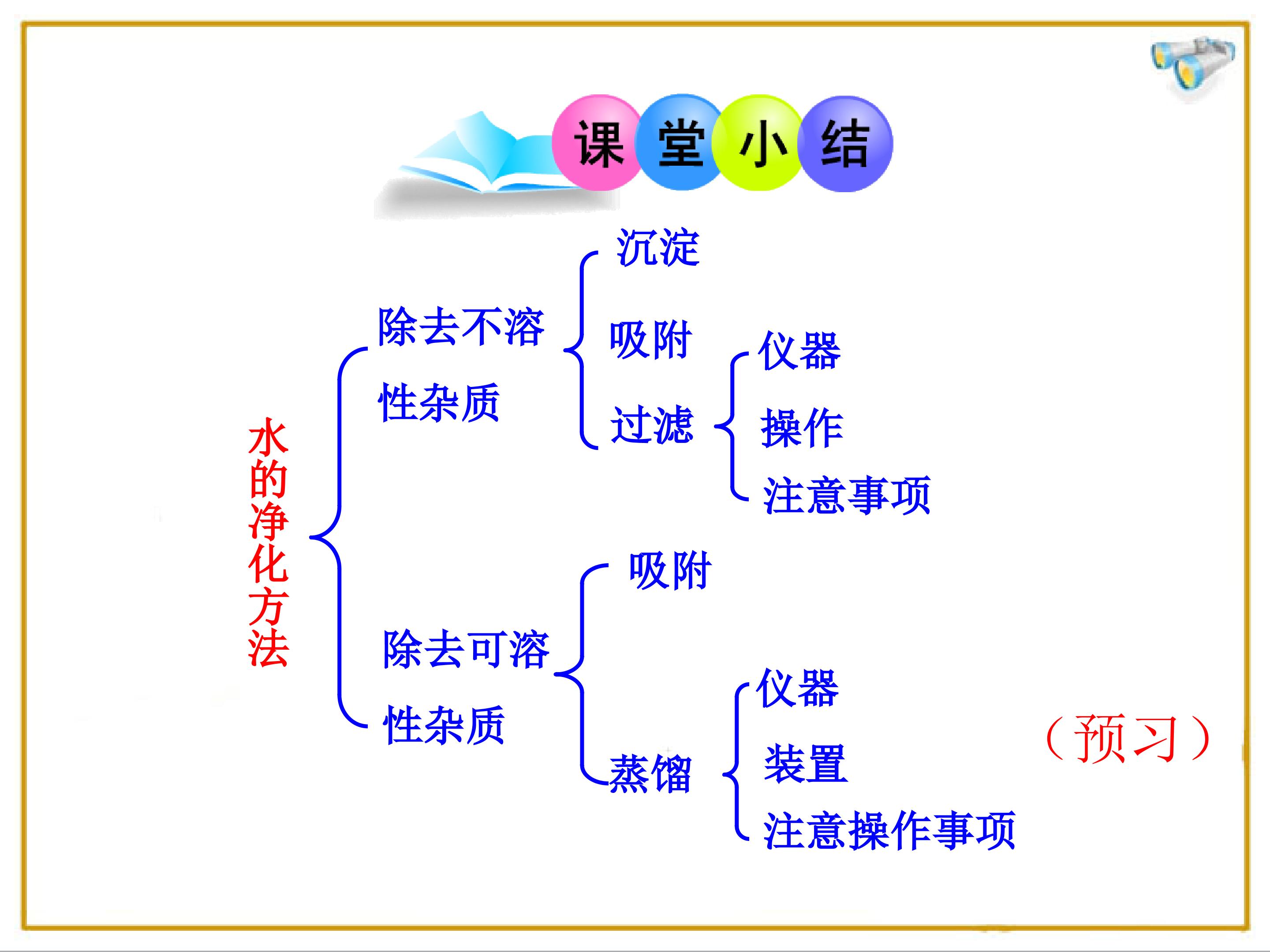 课堂小结

水的净化方法

除去不溶性杂质
沉淀
吸附
过滤
仪器
操作
注意事项

除去可溶性杂质
吸附
蒸馏
仪器
装置
注意操作事项

（预习）